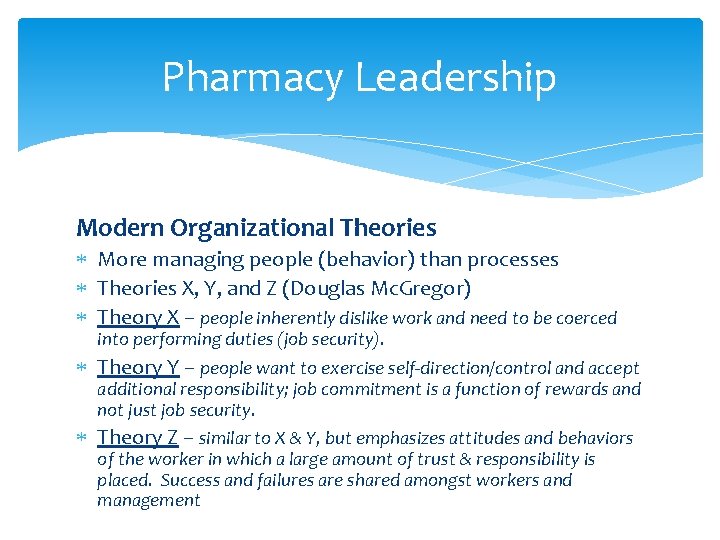 Pharmacy Leadership

Modern Organizational Theories

* More managing people (behavior) than processes
* Theories X, Y, and Z (Douglas McGregor)
* Theory X – people inherently dislike work and need to be coerced into performing duties (job security).
* Theory Y – people want to exercise self-direction/control and accept additional responsibility; job commitment is a function of rewards and not just job security.
* Theory Z – similar to X & Y, but emphasizes attitudes and behaviors of the worker in which a large amount of trust & responsibility is placed. Success and failures are shared amongst workers and management